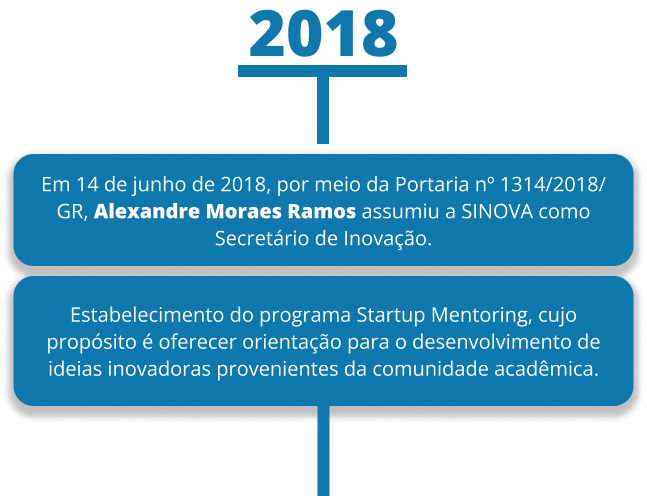 2018

Em 14 de junho de 2018, por meio da Portaria nº 1314/2018/GR, Alexandre Moraes Ramos assumiu a SINOVA como Secretário de Inovação.

Estabelecimento do programa Startup Mentoring, cujo propósito é oferecer orientação para o desenvolvimento de ideias inovadoras provenientes da comunidade acadêmica.